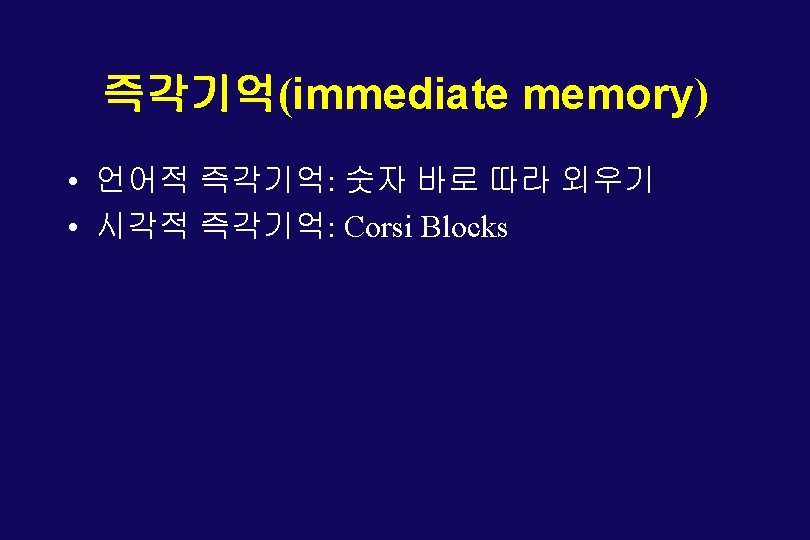 즉각기억(immediate memory)

• 언어적 즉각기억: 숫자 바로 따라 외우기
• 시각적 즉각기억: Corsi Blocks